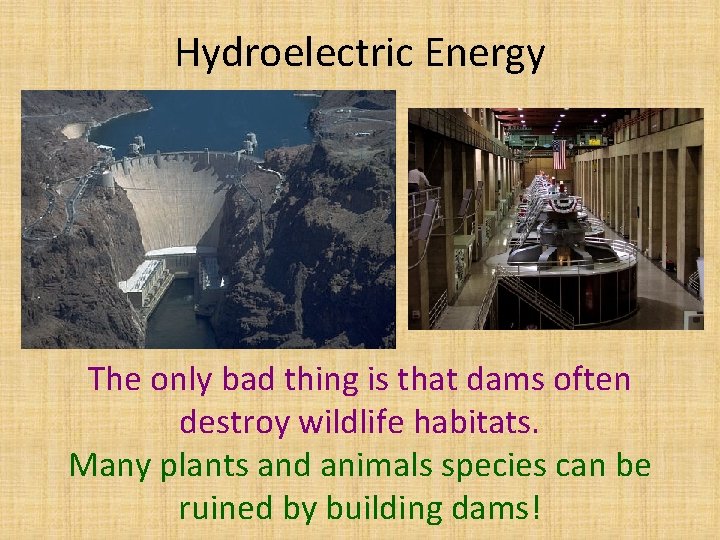 Hydroelectric Energy

The only bad thing is that dams often destroy wildlife habitats.

Many plants and animals species can be ruined by building dams!